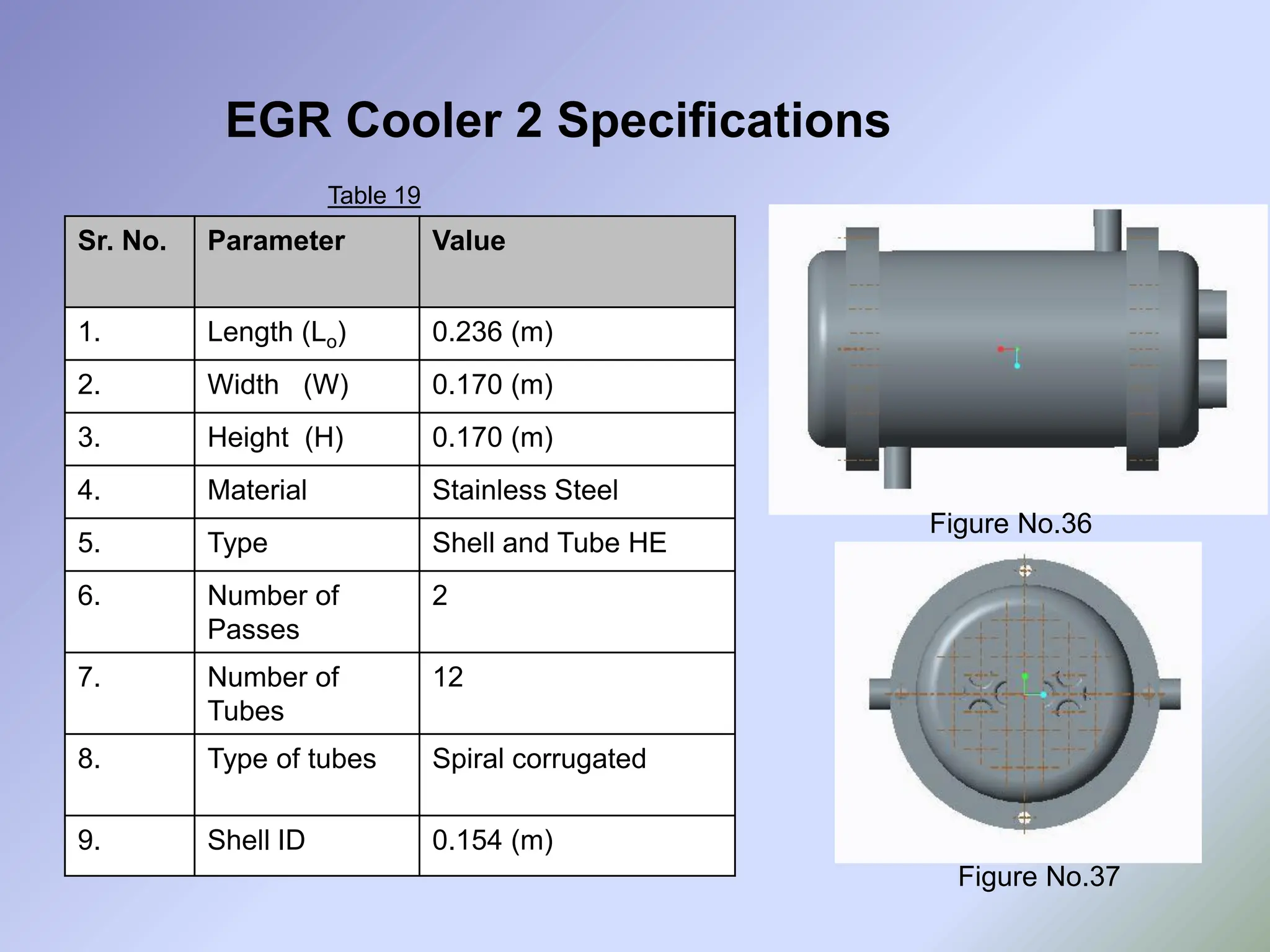 EGR Cooler 2 Specifications

Table 19

| Sr. No. | Parameter | Value |
|---|---|---|
| 1. | Length ($L_o$) | 0.236 (m) |
| 2. | Width (W) | 0.170 (m) |
| 3. | Height (H) | 0.170 (m) |
| 4. | Material | Stainless Steel |
| 5. | Type | Shell and Tube HE |
| 6. | Number of Passes | 2 |
| 7. | Number of Tubes | 12 |
| 8. | Type of tubes | Spiral corrugated |
| 9. | Shell ID | 0.154 (m) |

Figure No.36

Figure No.37